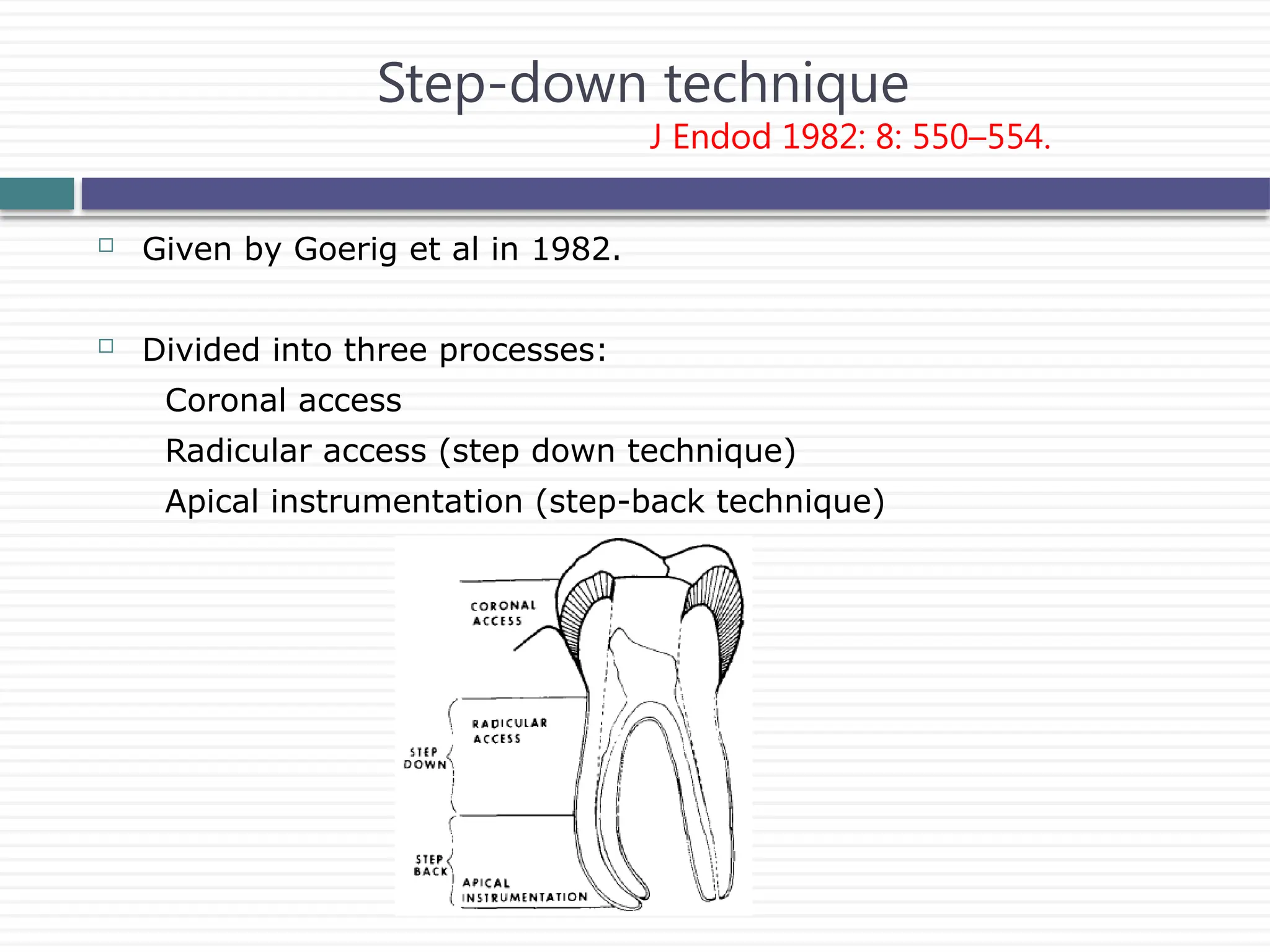 Step-down technique
J Endod 1982: 8: 550–554.

Given by Goerig et al in 1982.

Divided into three processes:
Coronal access
Radicular access (step down technique)
Apical instrumentation (step-back technique)

CORONAL ACCESS

RADICULAR ACCESS

STEP DOWN

STEP BACK

APICAL INSTRUMENTATION